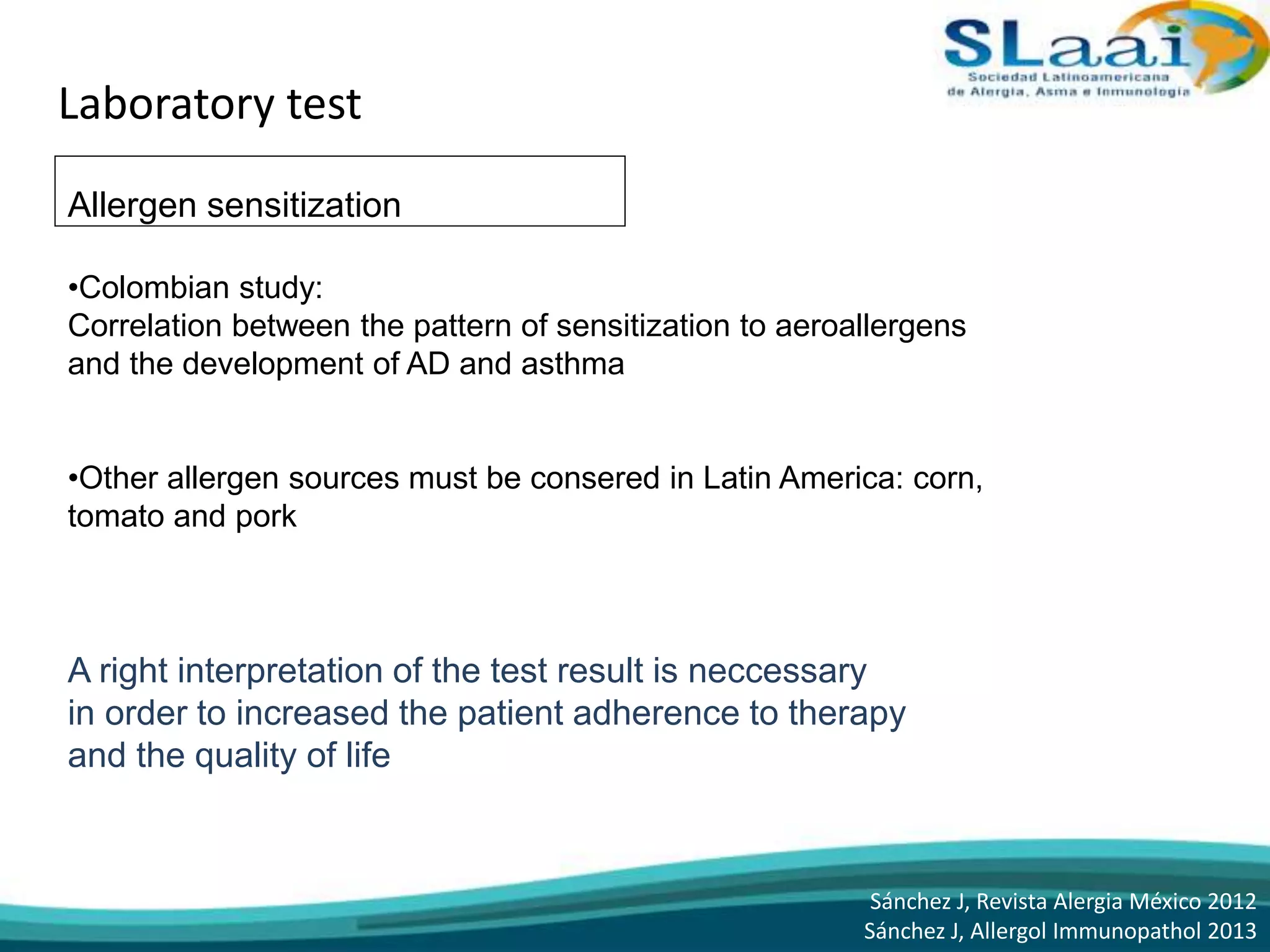 SLaai
Sociedad Latinoamericana de Alergia, Asma e Inmunología

Laboratory test

Allergen sensitization

•Colombian study:
Correlation between the pattern of sensitization to aeroallergens and the development of AD and asthma

•Other allergen sources must be consered in Latin America: corn, tomato and pork

A right interpretation of the test result is neccessary in order to increased the patient adherence to therapy and the quality of life

Sánchez J, Revista Alergia México 2012
Sánchez J, Allergol Immunopathol 2013